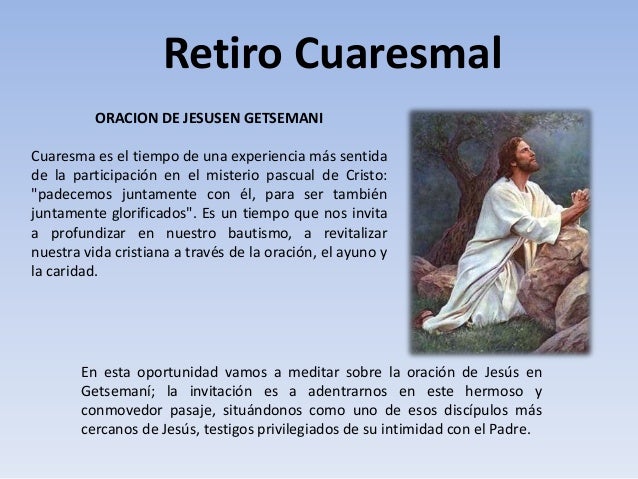 Retiro Cuaresmal

ORACION DE JESUSEN GETSEMANI

Cuaresma es el tiempo de una experiencia más sentida de la participación en el misterio pascual de Cristo: "padecemos juntamente con él, para ser también juntamente glorificados". Es un tiempo que nos invita a profundizar en nuestro bautismo, a revitalizar nuestra vida cristiana a través de la oración, el ayuno y la caridad.

En esta oportunidad vamos a meditar sobre la oración de Jesús en Getsemaní; la invitación es a adentrarnos en este hermoso y conmovedor pasaje, situándonos como uno de esos discípulos más cercanos de Jesús, testigos privilegiados de su intimidad con el Padre.